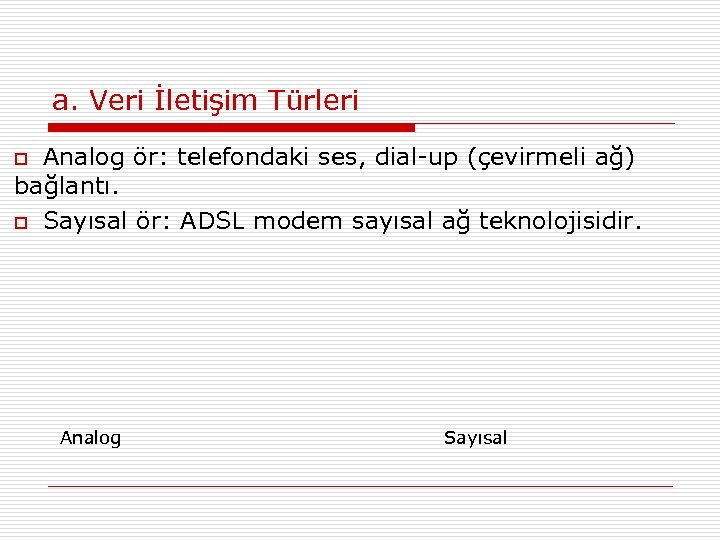 a. Veri İletişim Türleri

Analog ör: telefondaki ses, dial-up (çevirmeli ağ) bağlantı.

Sayısal ör: ADSL modem sayısal ağ teknolojisidir.

Analog

Sayısal